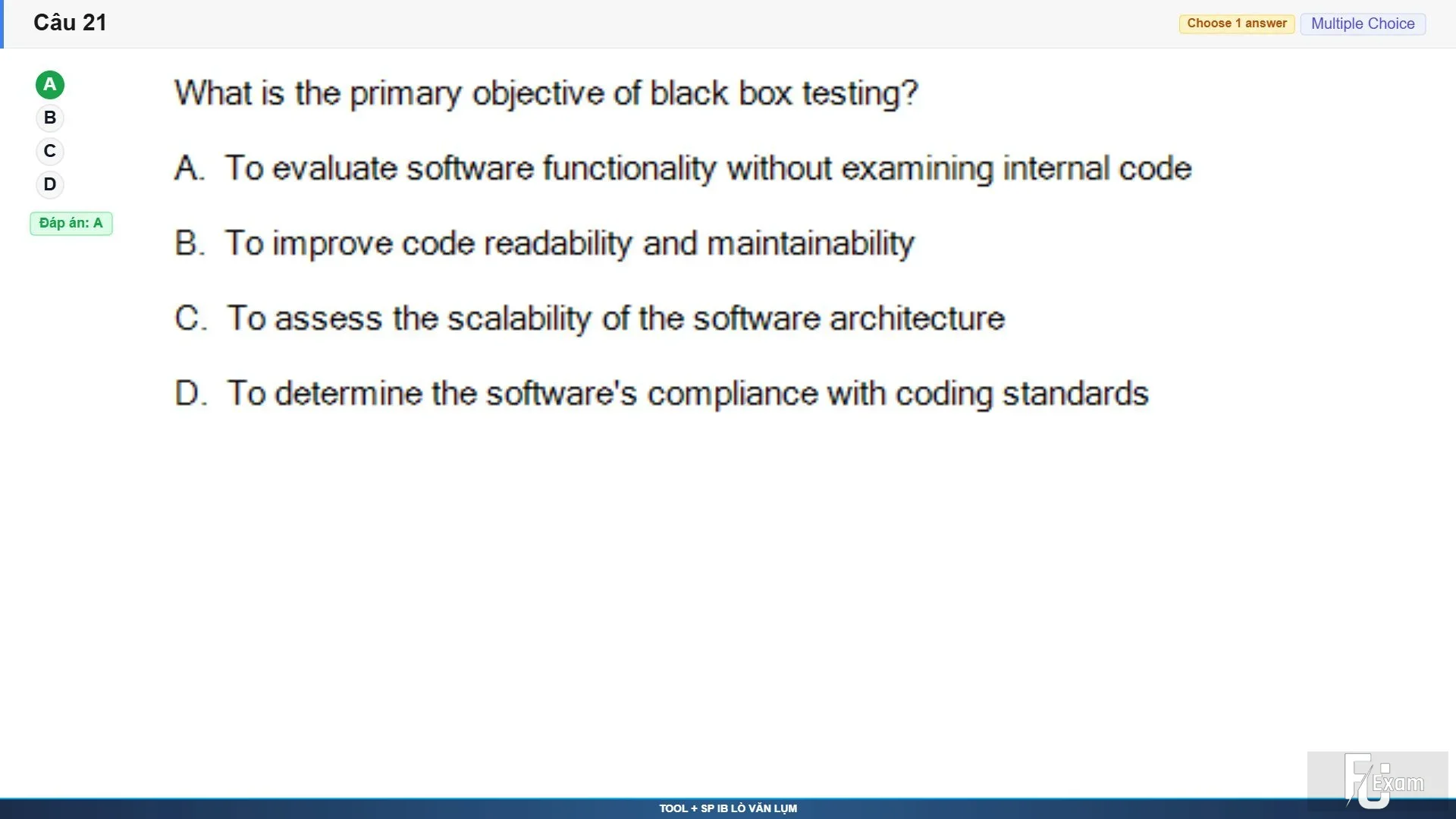 Câu 21

Choose 1 answer Multiple Choice

A
B
C
D

Đáp án: A

What is the primary objective of black box testing?

A. To evaluate software functionality without examining internal code

B. To improve code readability and maintainability

C. To assess the scalability of the software architecture

D. To determine the software's compliance with coding standards

FU Exam

TOOL + SP IB LÒ VĂN LỤM